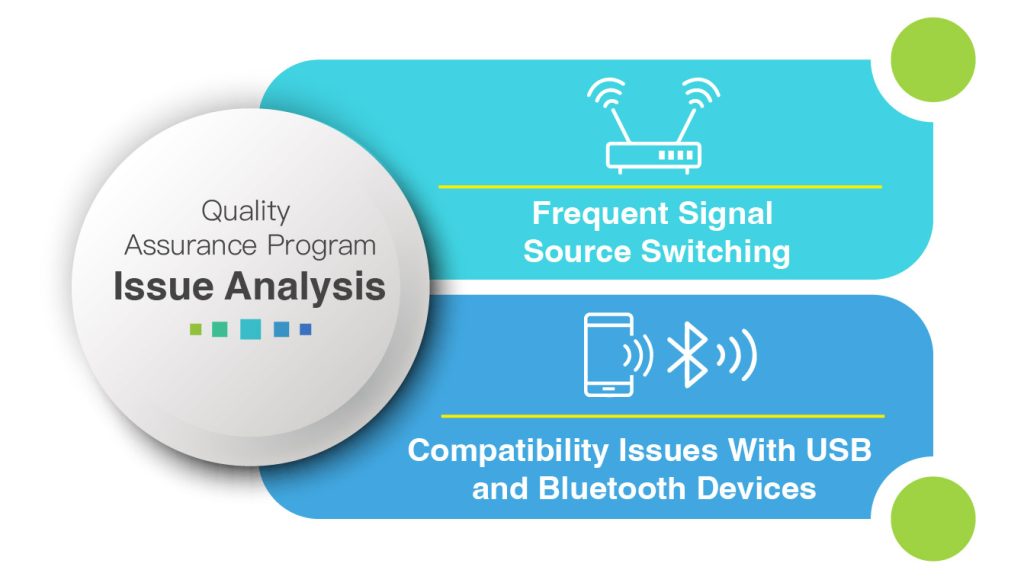 Quality Assurance Program
Issue Analysis

Frequent Signal Source Switching

Compatibility Issues With USB and Bluetooth Devices